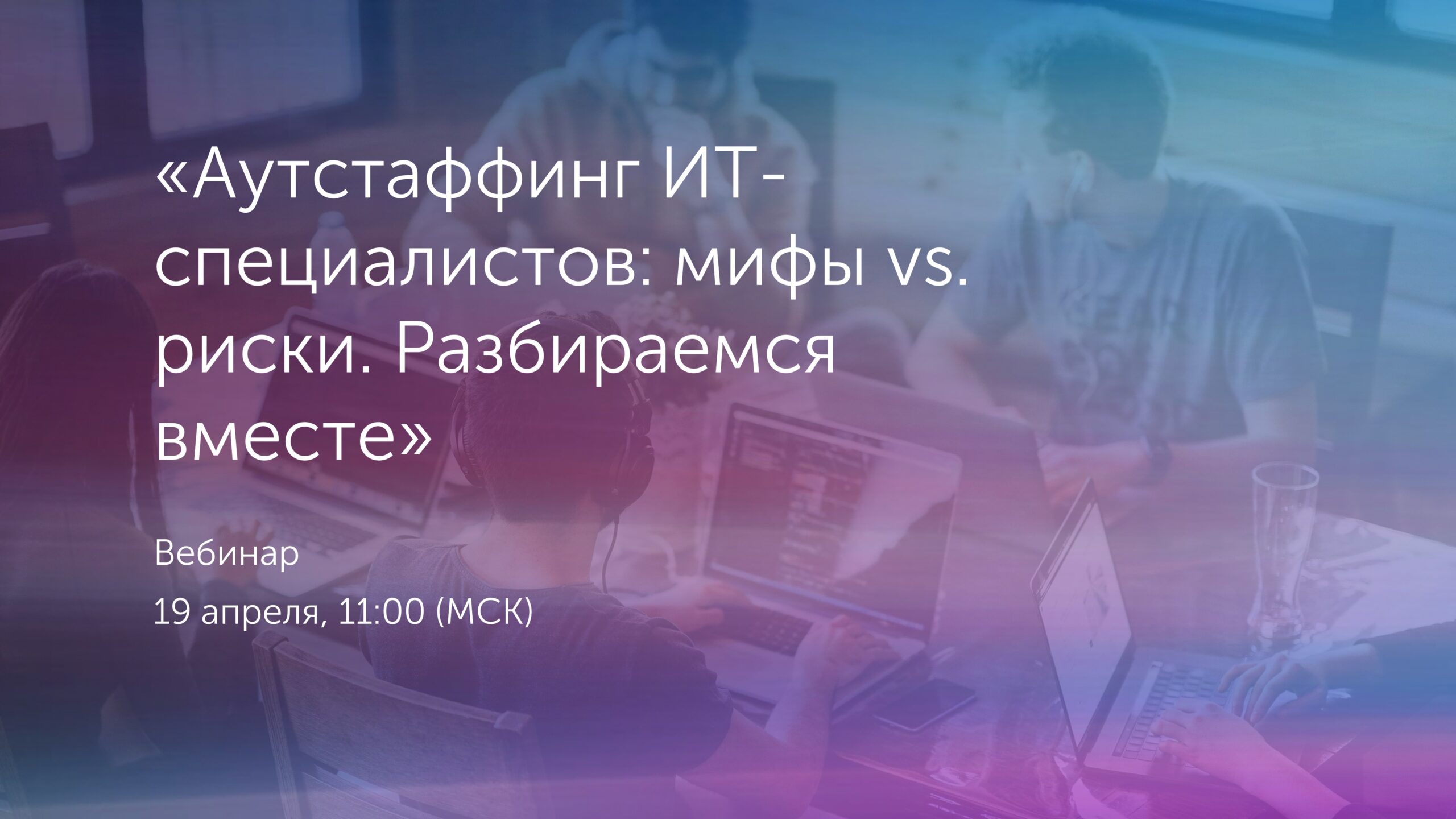 «Аутстаффинг ИТ-специалистов: мифы vs. риски. Разбираемся вместе»

Вебинар

19 апреля, 11:00 (МСК)